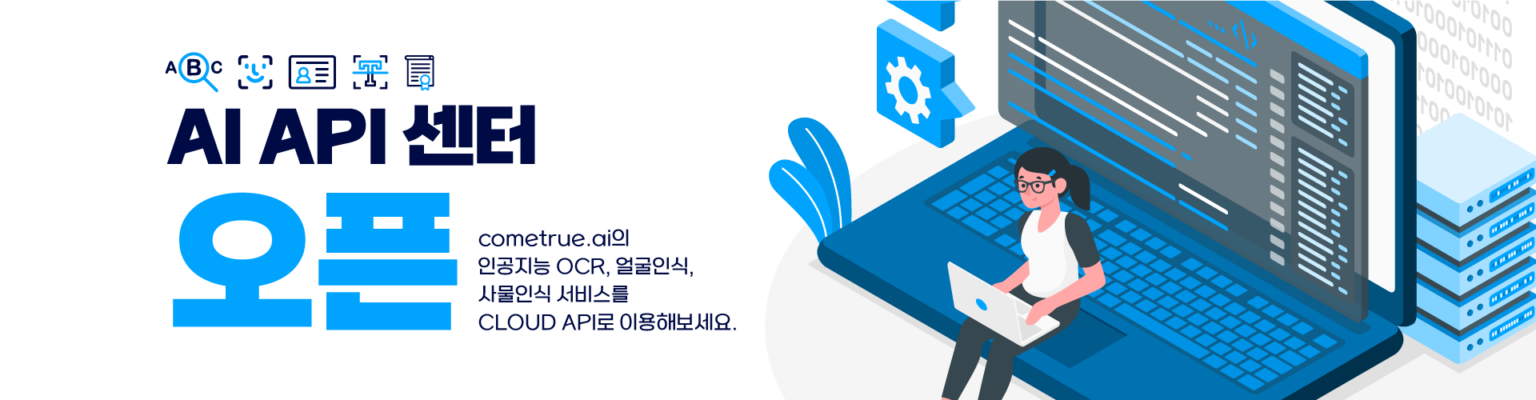 ABC

AI API 센터

오픈

cometrue.ai의
인공지능 OCR, 얼굴인식,
사물인식 서비스를
CLOUD API로 이용해보세요.